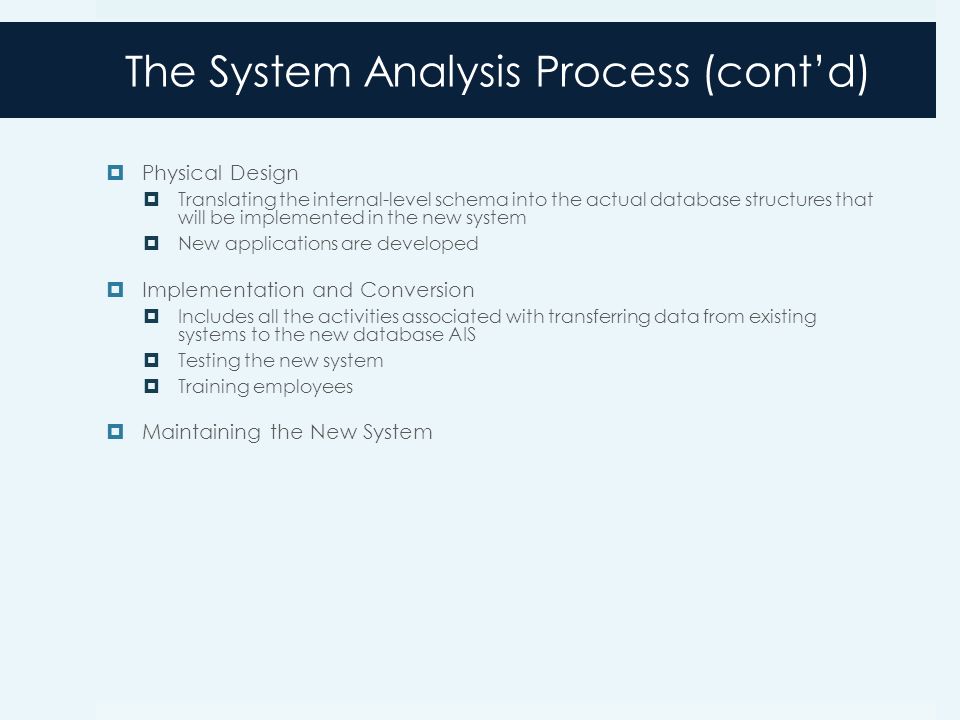 The System Analysis Process (cont'd)

Physical Design

Translating the internal-level schema into the actual database structures that will be implemented in the new system

New applications are developed

Implementation and Conversion

Includes all the activities associated with transferring data from existing systems to the new database AIS

Testing the new system

Training employees

Maintaining the New System